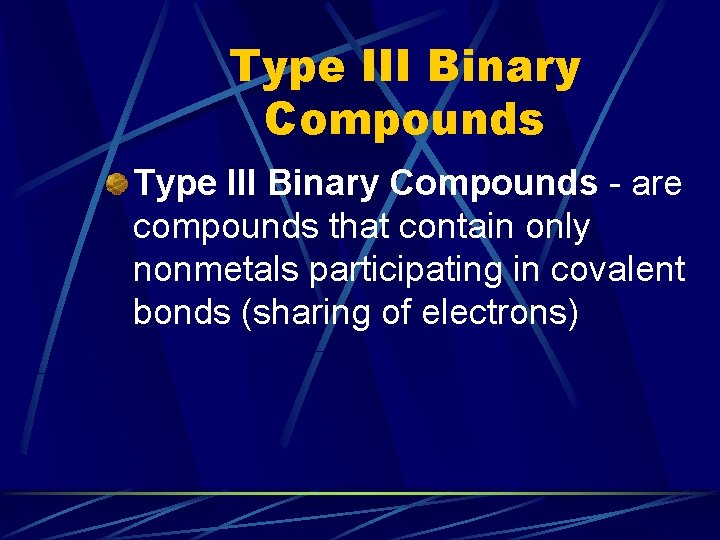 Type III Binary Compounds

Type III Binary Compounds - are compounds that contain only nonmetals participating in covalent bonds (sharing of electrons)